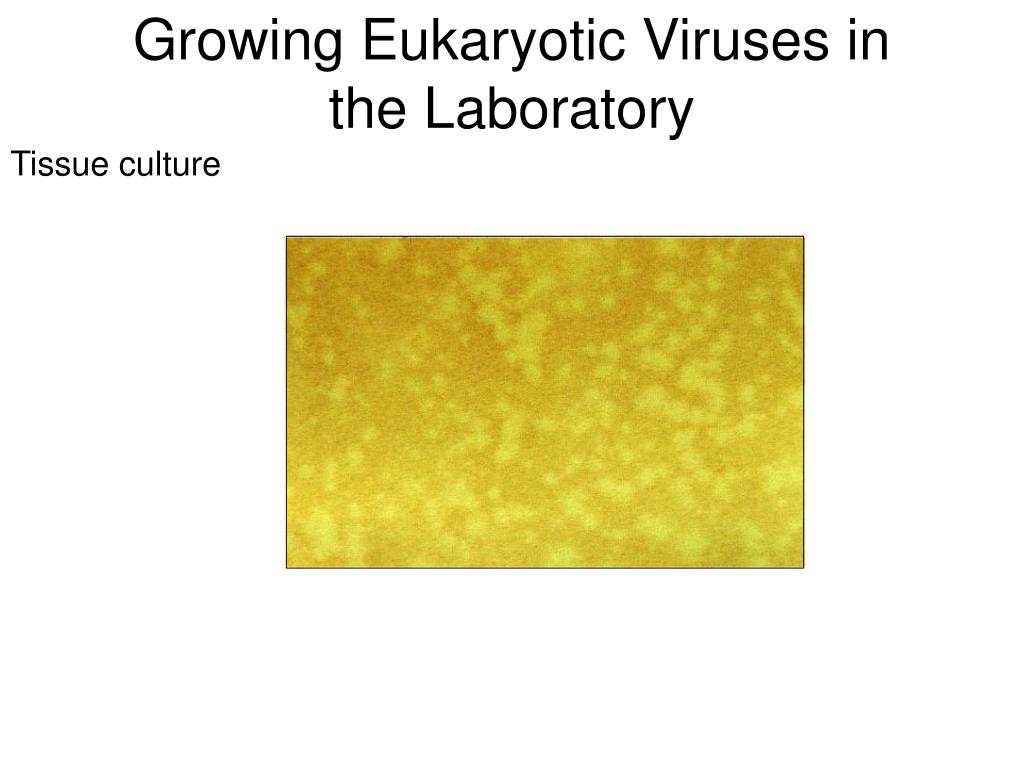 Growing Eukaryotic Viruses in the Laboratory

Tissue culture